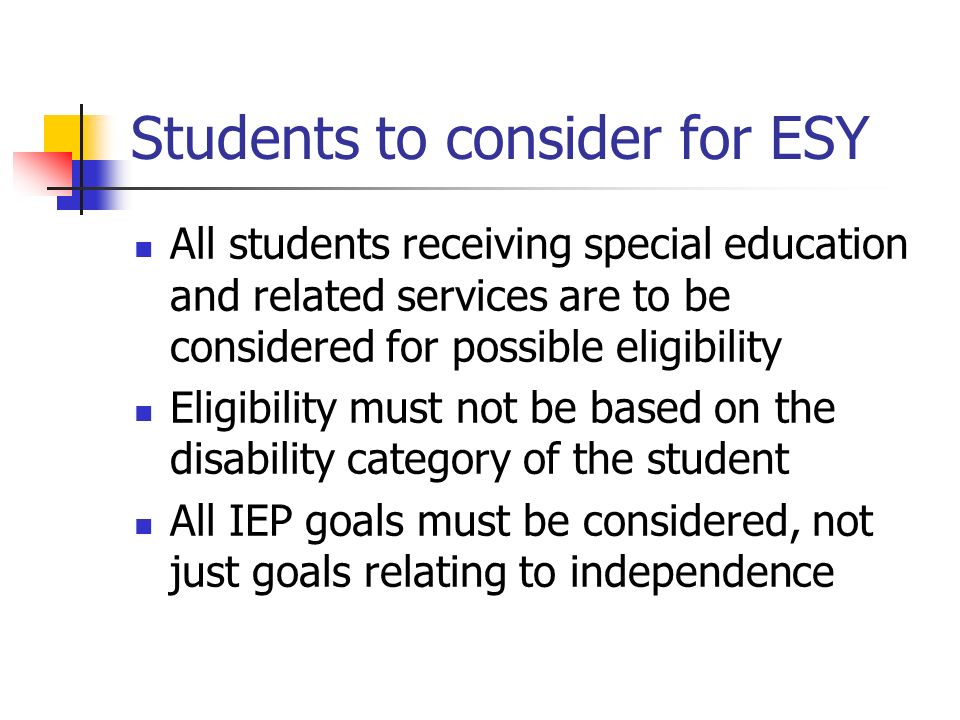 Students to consider for ESY

- All students receiving special education and related services are to be considered for possible eligibility
- Eligibility must not be based on the disability category of the student
- All IEP goals must be considered, not just goals relating to independence